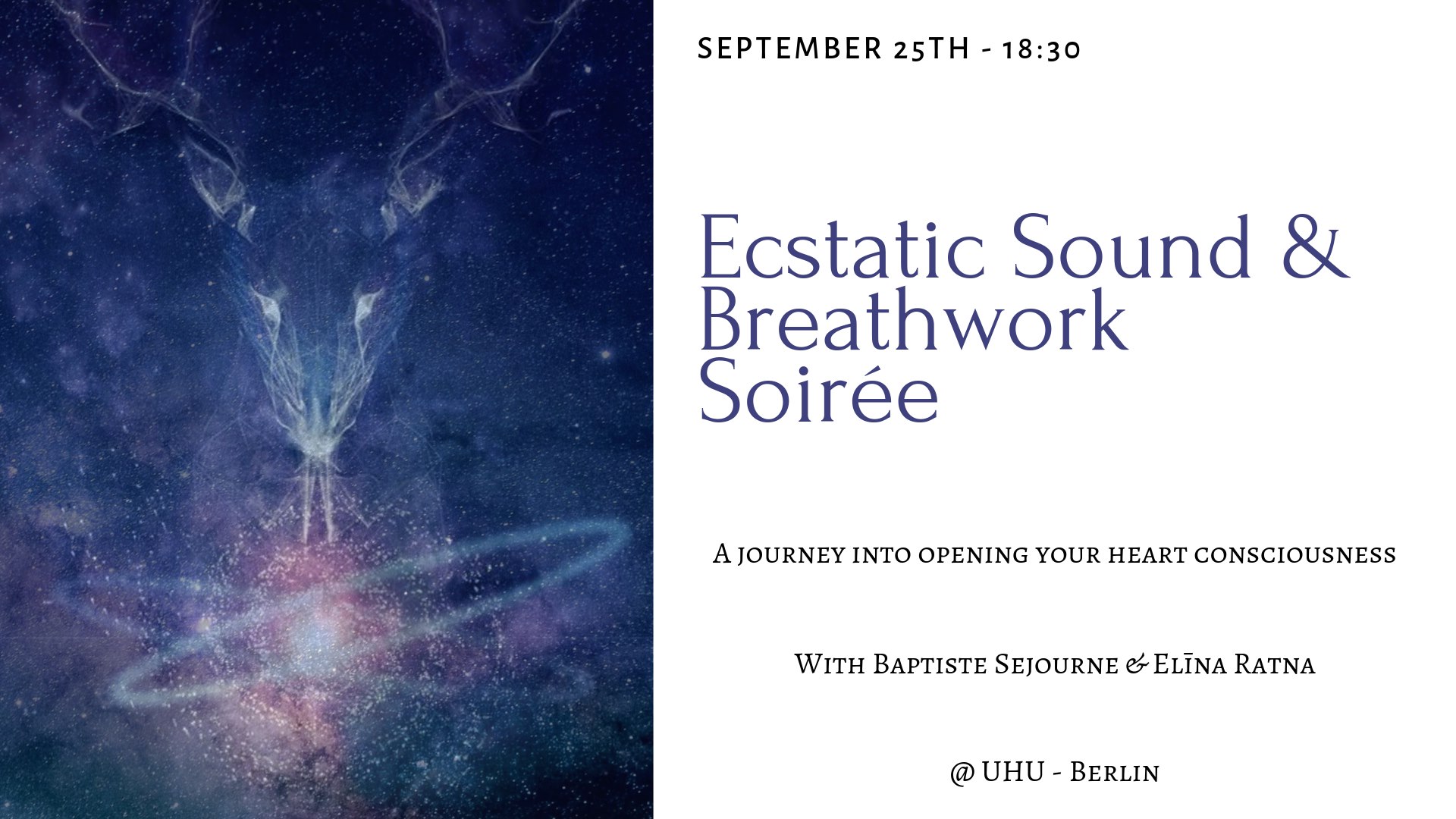 SEPTEMBER 25TH - 18:30

Ecstatic Sound & Breathwork Soirée

A journey into opening your heart consciousness

With Baptiste Sejourne & Elīna Ratna

@ UHU - Berlin